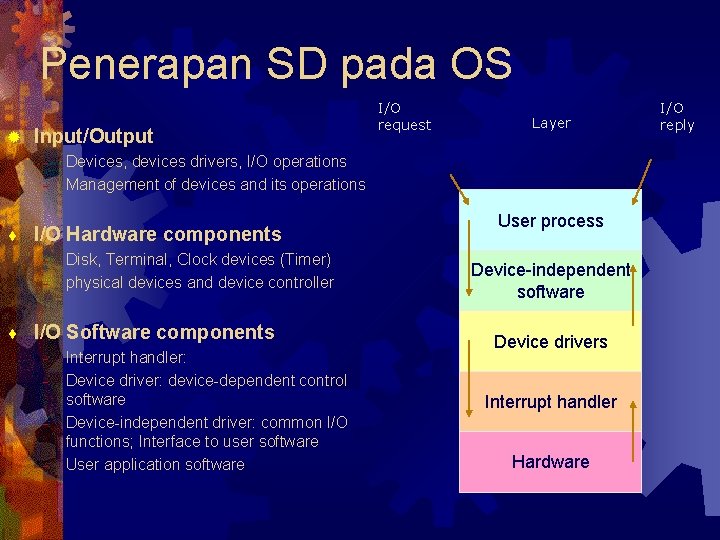 Penerapan SD pada OS

Input/Output
Devices, devices drivers, I/O operations
Management of devices and its operations

I/O Hardware components
Disk, Terminal, Clock devices (Timer)
physical devices and device controller

I/O Software components
Interrupt handler:
Device driver: device-dependent control software
Device-independent driver: common I/O functions; Interface to user software
User application software

I/O request

Layer

I/O reply

User process

Device-independent software

Device drivers

Interrupt handler

Hardware